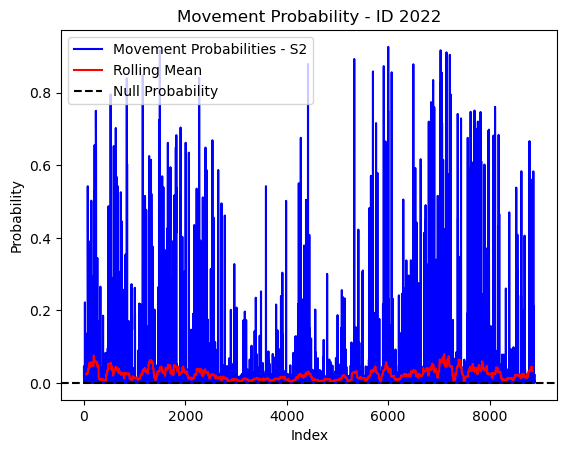 Movement Probability - ID 2022

Movement Probabilities - S2
Rolling Mean
Null Probability

Probability

0.8
0.6
0.4
0.2
0.0

0
2000
4000
6000
8000

Index